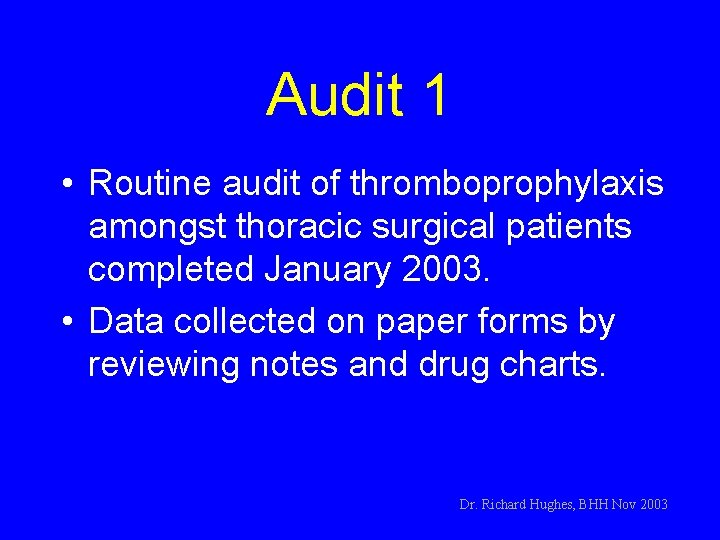 Audit 1

• Routine audit of thromboprophylaxis amongst thoracic surgical patients completed January 2003.

• Data collected on paper forms by reviewing notes and drug charts.

Dr. Richard Hughes, BHH Nov 2003